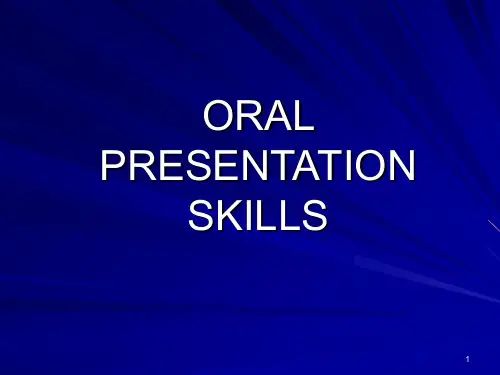 ORAL PRESENTATION SKILLS

1